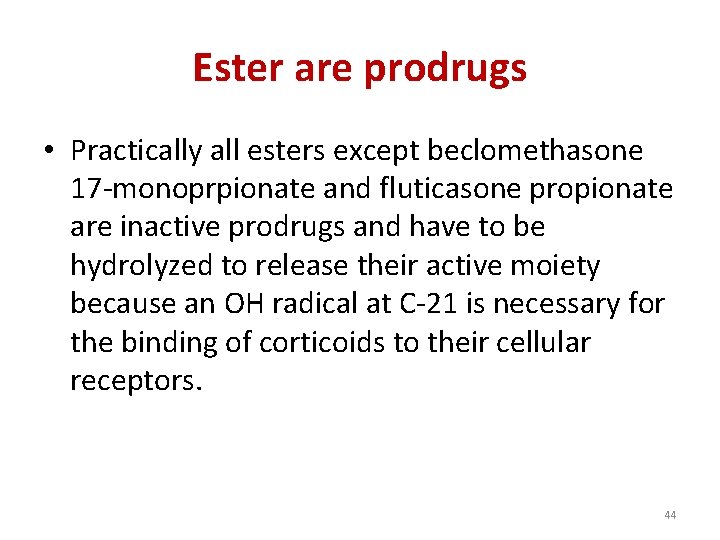 Ester are prodrugs

• Practically all esters except beclomethasone 17-monoprpionate and fluticasone propionate are inactive prodrugs and have to be hydrolyzed to release their active moiety because an OH radical at C-21 is necessary for the binding of corticoids to their cellular receptors.

44